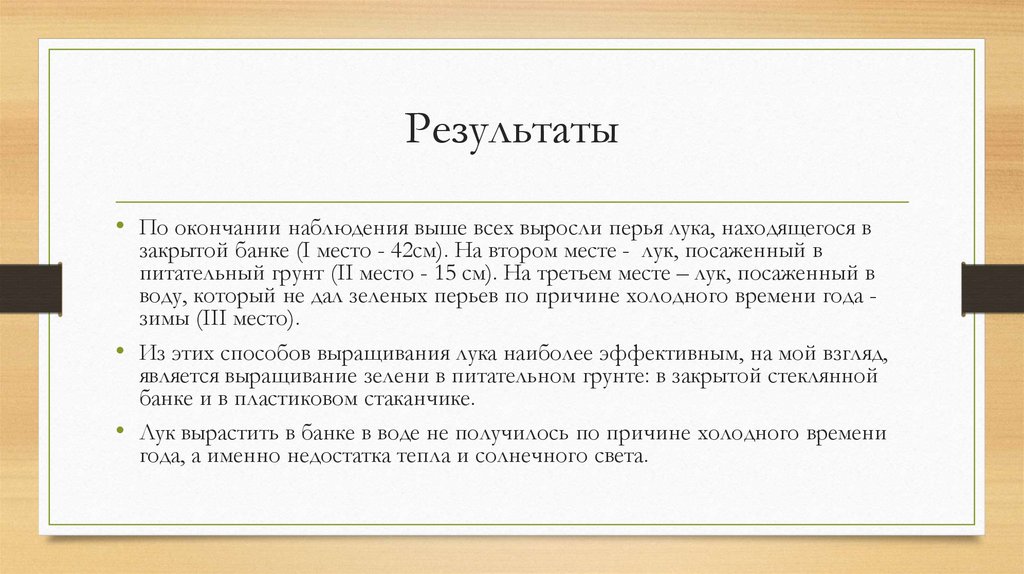 Результаты

• По окончании наблюдения выше всех выросли перья лука, находящегося в закрытой банке (I место - 42см). На втором месте - лук, посаженный в питательный грунт (II место - 15 см). На третьем месте – лук, посаженный в воду, который не дал зеленых перьев по причине холодного времени года - зимы (III место).

• Из этих способов выращивания лука наиболее эффективным, на мой взгляд, является выращивание зелени в питательном грунте: в закрытой стеклянной банке и в пластиковом стаканчике.

• Лук вырастить в банке в воде не получилось по причине холодного времени года, а именно недостатка тепла и солнечного света.